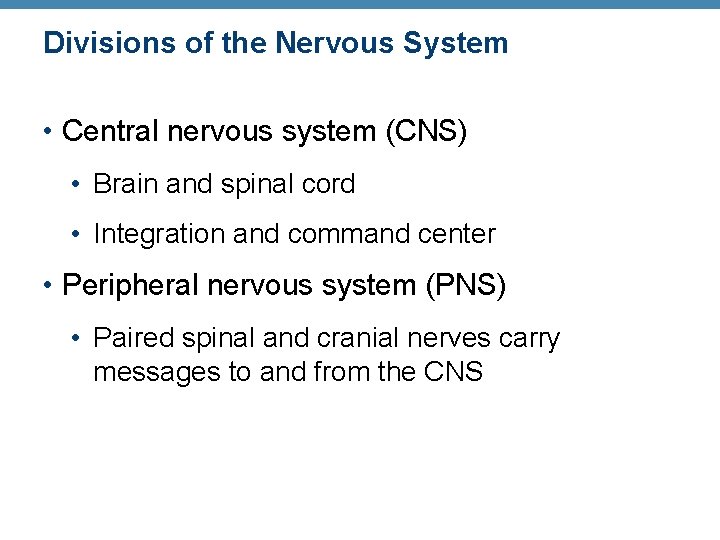 Divisions of the Nervous System

• Central nervous system (CNS)

• Brain and spinal cord

• Integration and command center

• Peripheral nervous system (PNS)

• Paired spinal and cranial nerves carry messages to and from the CNS